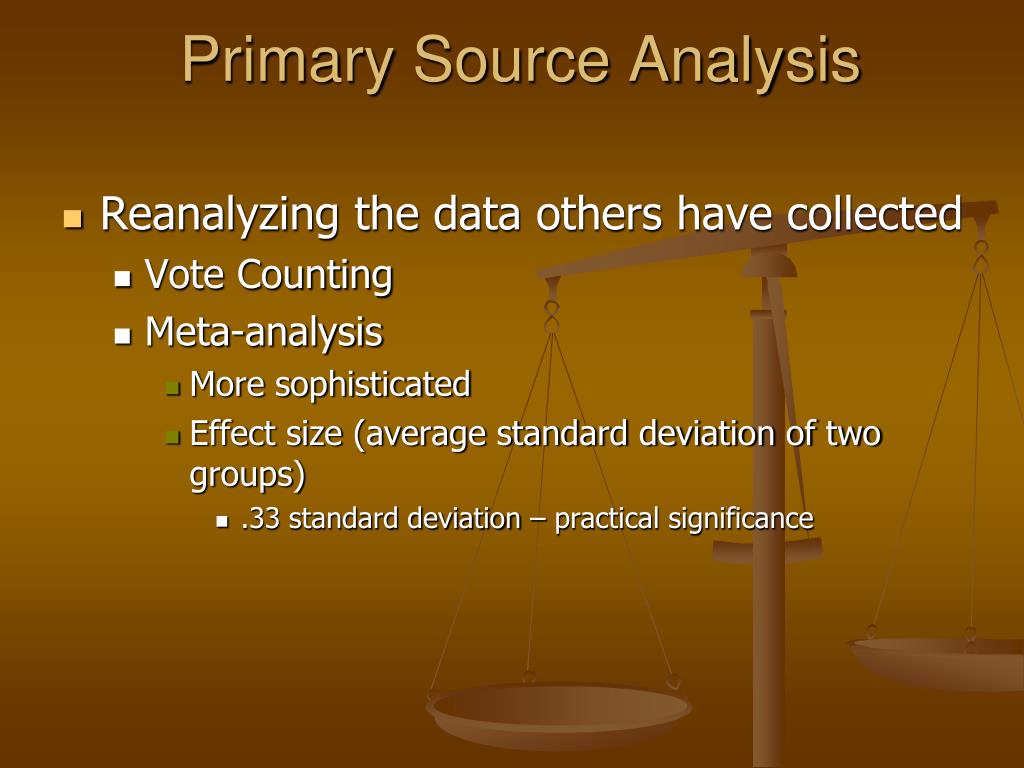 Primary Source Analysis

Reanalyzing the data others have collected

Vote Counting

Meta-analysis

More sophisticated

Effect size (average standard deviation of two groups)

.33 standard deviation – practical significance